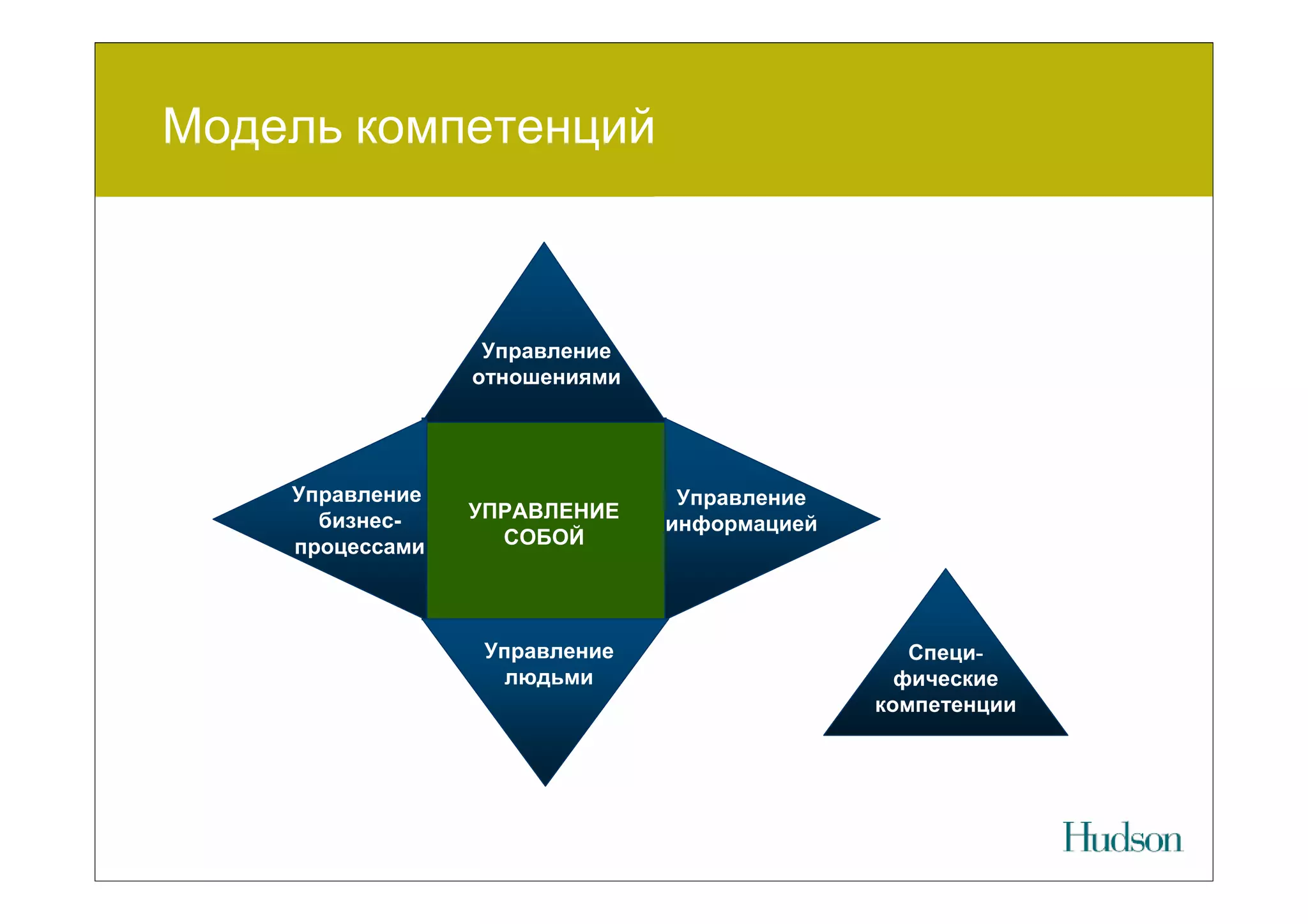 Модель компетенций

Управление отношениями

Управление бизнес-процессами

УПРАВЛЕНИЕ СОБОЙ

Управление информацией

Управление людьми

Специфические компетенции

Hudson